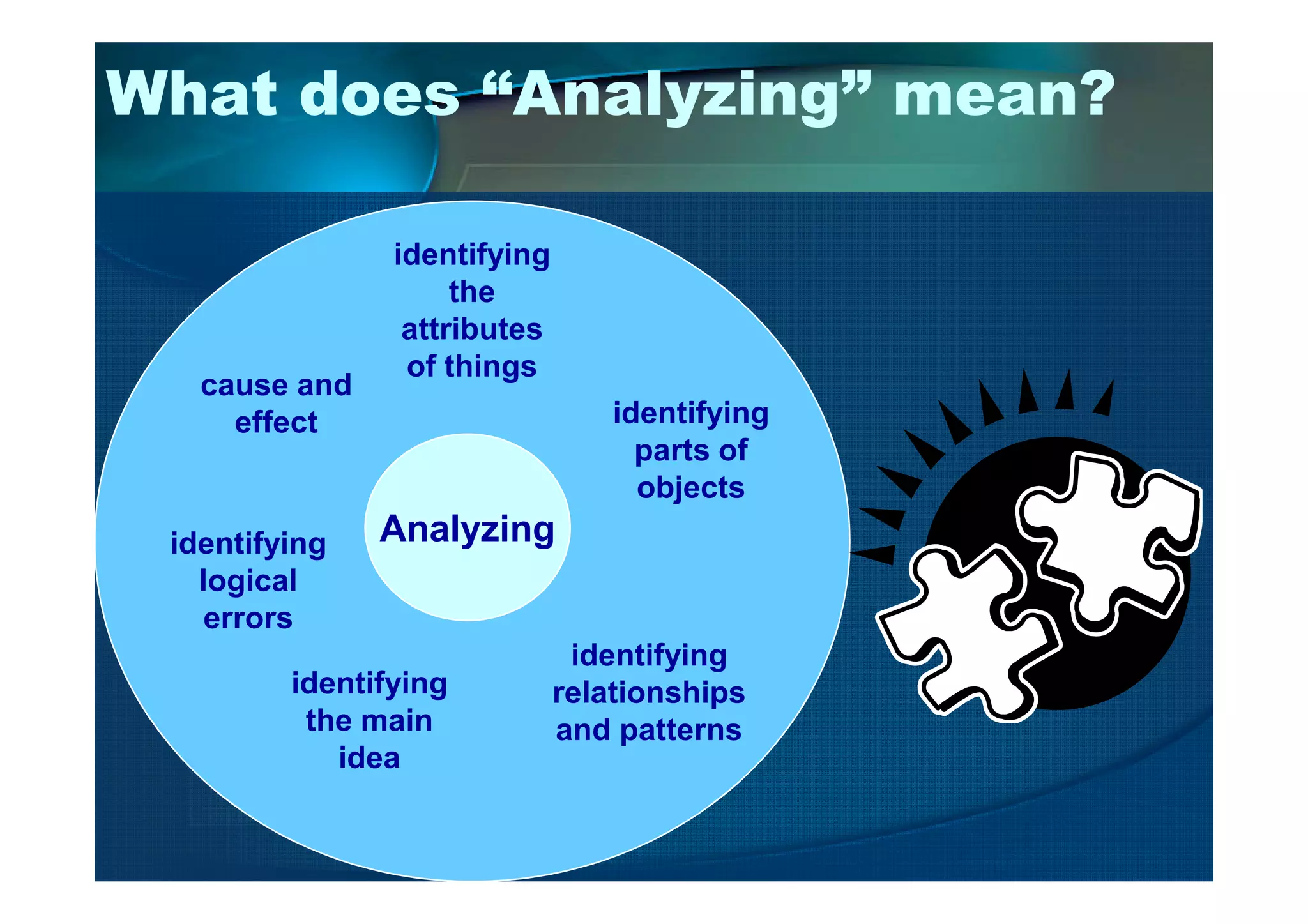 What does “Analyzing” mean?

identifying the attributes of things

cause and effect

identifying parts of objects

Analyzing

identifying logical errors

identifying the main idea

identifying relationships and patterns